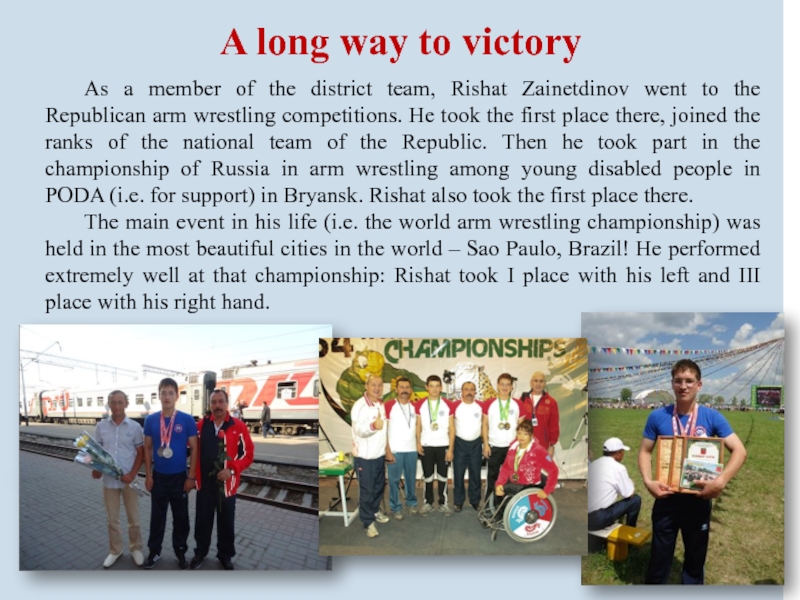 A long way to victory

As a member of the district team, Rishat Zainetdinov went to the Republican arm wrestling competitions. He took the first place there, joined the ranks of the national team of the Republic. Then he took part in the championship of Russia in arm wrestling among young disabled people in PODA (i.e. for support) in Bryansk. Rishat also took the first place there.

The main event in his life (i.e. the world arm wrestling championship) was held in the most beautiful cities in the world – Sao Paulo, Brazil! He performed extremely well at that championship: Rishat took I place with his left and III place with his right hand.

CHAMPIONSHIPS